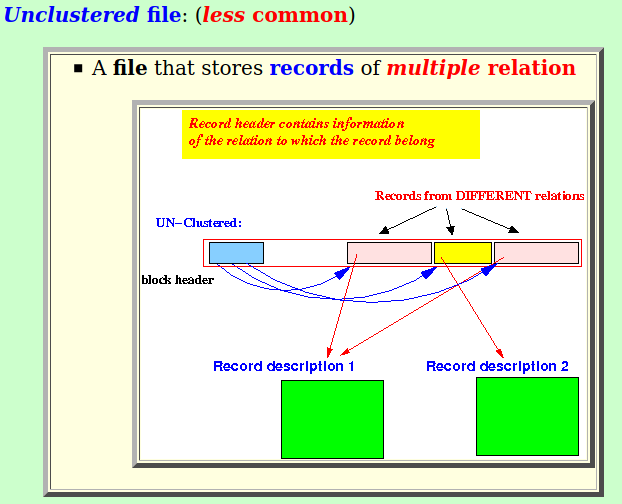 Unclustered file: (less common)

▪ A file that stores records of multiple relation

Record header contains information of the relation to which the record belong

Records from DIFFERENT relations

UN-Clustered:

block header

Record description 1

Record description 2